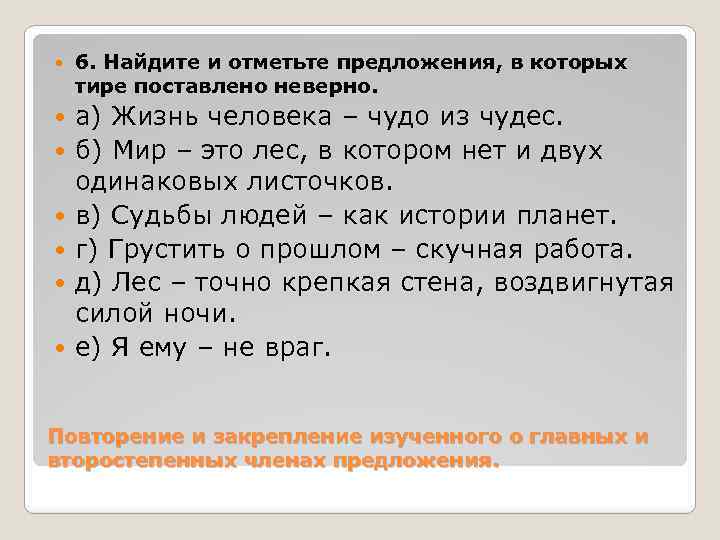 6. Найдите и отметьте предложения, в которых тире поставлено неверно.

а) Жизнь человека – чудо из чудес.

б) Мир – это лес, в котором нет и двух одинаковых листочков.

в) Судьбы людей – как истории планет.

г) Грустить о прошлом – скучная работа.

д) Лес – точно крепкая стена, воздвигнутая силой ночи.

е) Я ему – не враг.

Повторение и закрепление изученного о главных и второстепенных членах предложения.